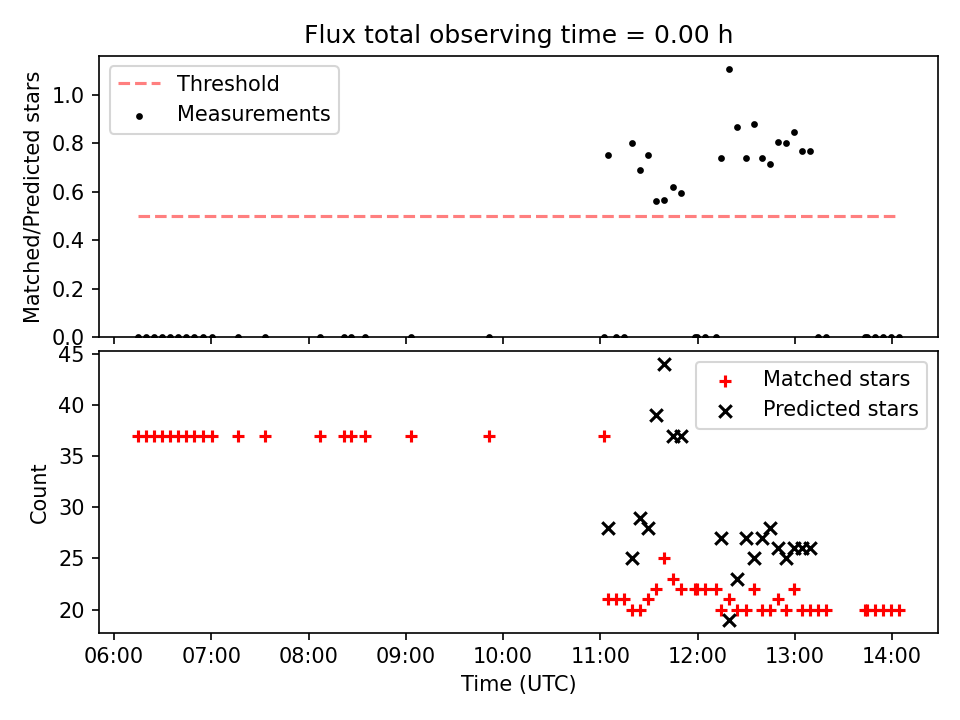 Flux total observing time = 0.00 h

Threshold
Measurements

Matched/Predicted stars

1.0
0.8
0.6
0.4
0.2
0.0

Matched stars
Predicted stars

Count

45
40
35
30
25
20

06:00
07:00
08:00
09:00
10:00
11:00
12:00
13:00
14:00

Time (UTC)